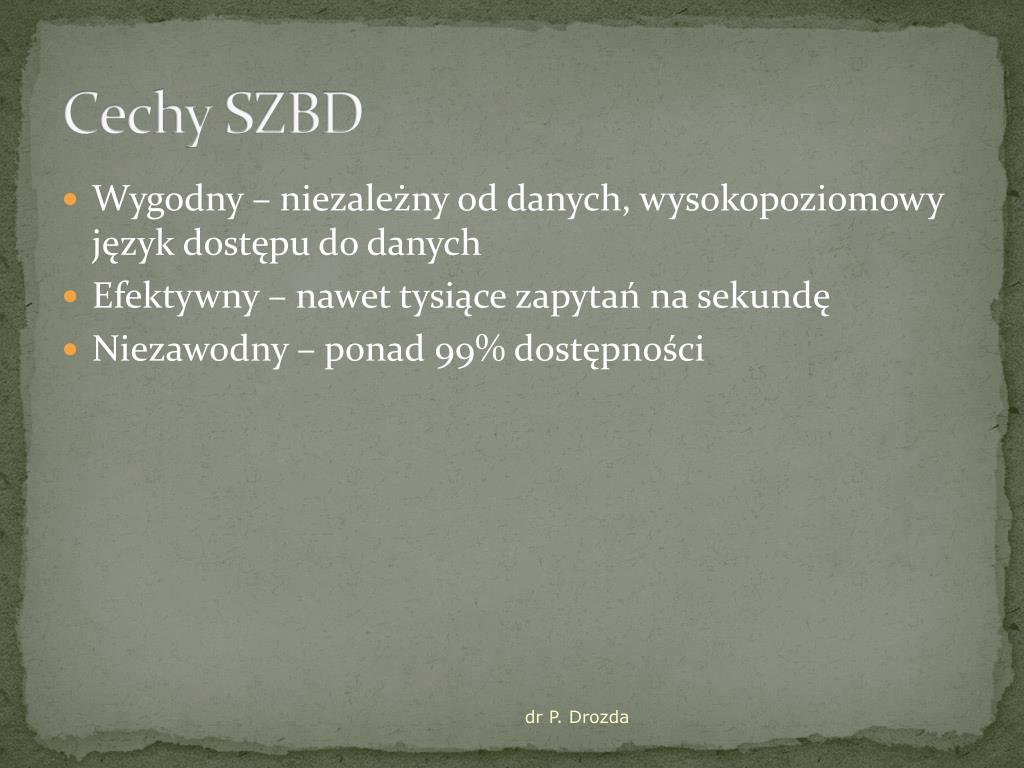 Cechy SZBD

- Wygodny – niezależny od danych, wysokopoziomowy język dostępu do danych
- Efektywny – nawet tysiące zapytań na sekundę
- Niezawodny – ponad 99% dostępności

dr P. Drozda